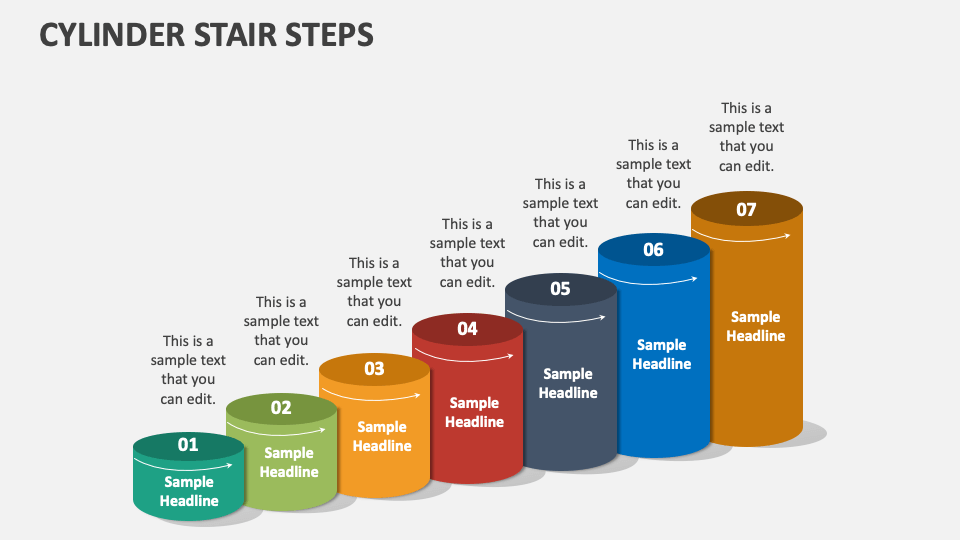 CYLINDER STAIR STEPS

This is a sample text that you can edit.

01

Sample Headline

This is a sample text that you can edit.

02

Sample Headline

This is a sample text that you can edit.

03

Sample Headline

This is a sample text that you can edit.

04

Sample Headline

This is a sample text that you can edit.

05

Sample Headline

This is a sample text that you can edit.

06

Sample Headline

This is a sample text that you can edit.

07

Sample Headline